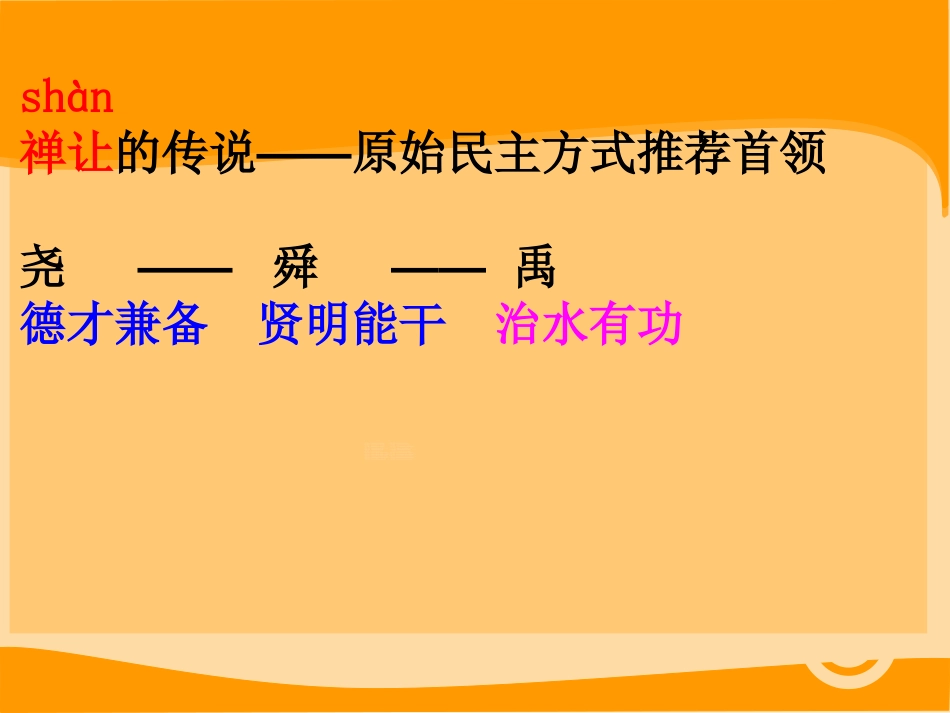 shàn
禅让的传说——原始民主方式推荐首领

尧 —— 舜 —— 禹
德才兼备 贤明能干 治水有功